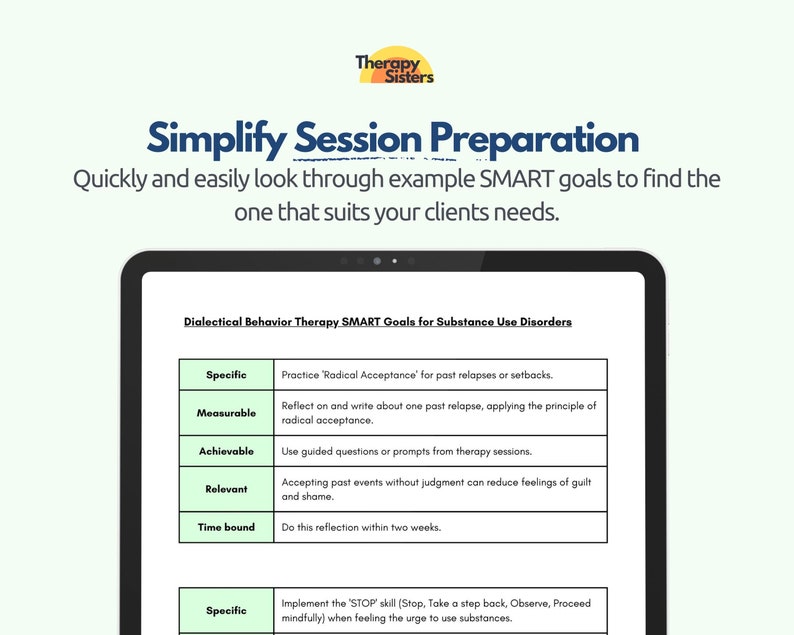 Therapy Sisters

Simplify Session Preparation

Quickly and easily look through example SMART goals to find the one that suits your clients needs.

Dialectical Behavior Therapy SMART Goals for Substance Use Disorders

| Specific | Practice 'Radical Acceptance' for past relapses or setbacks. |
|---|---|
| Measurable | Reflect on and write about one past relapse, applying the principle of radical acceptance. |
| Achievable | Use guided questions or prompts from therapy sessions. |
| Relevant | Accepting past events without judgment can reduce feelings of guilt and shame. |
| Time bound | Do this reflection within two weeks. |

| Specific | Implement the 'STOP' skill (Stop, Take a step back, Observe, Proceed mindfully) when feeling the urge to use substances. |
|---|---|